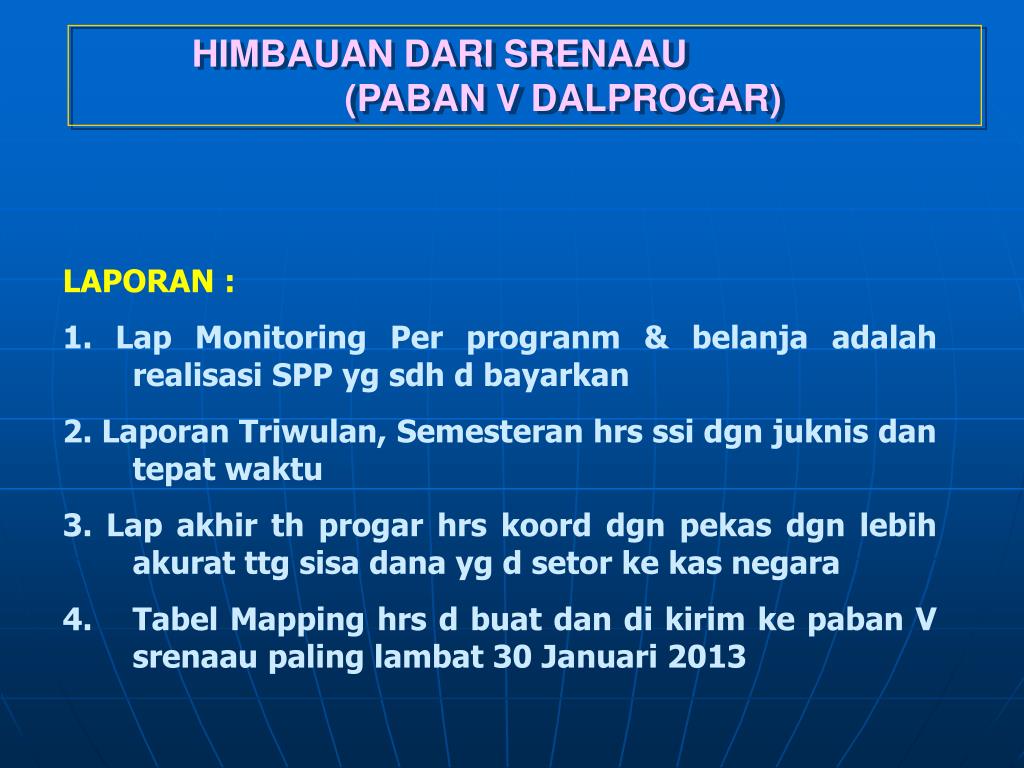 HIMBAUAN DARI SRENAAU
(PABAN V DALPROGAR)

LAPORAN :

1. Lap Monitoring Per progranm & belanja adalah realisasi SPP yg sdh d bayarkan

2. Laporan Triwulan, Semesteran hrs ssi dgn juknis dan tepat waktu

3. Lap akhir th progar hrs koord dgn pekas dgn lebih akurat ttg sisa dana yg d setor ke kas negara

4. Tabel Mapping hrs d buat dan di kirim ke paban V srenaau paling lambat 30 Januari 2013